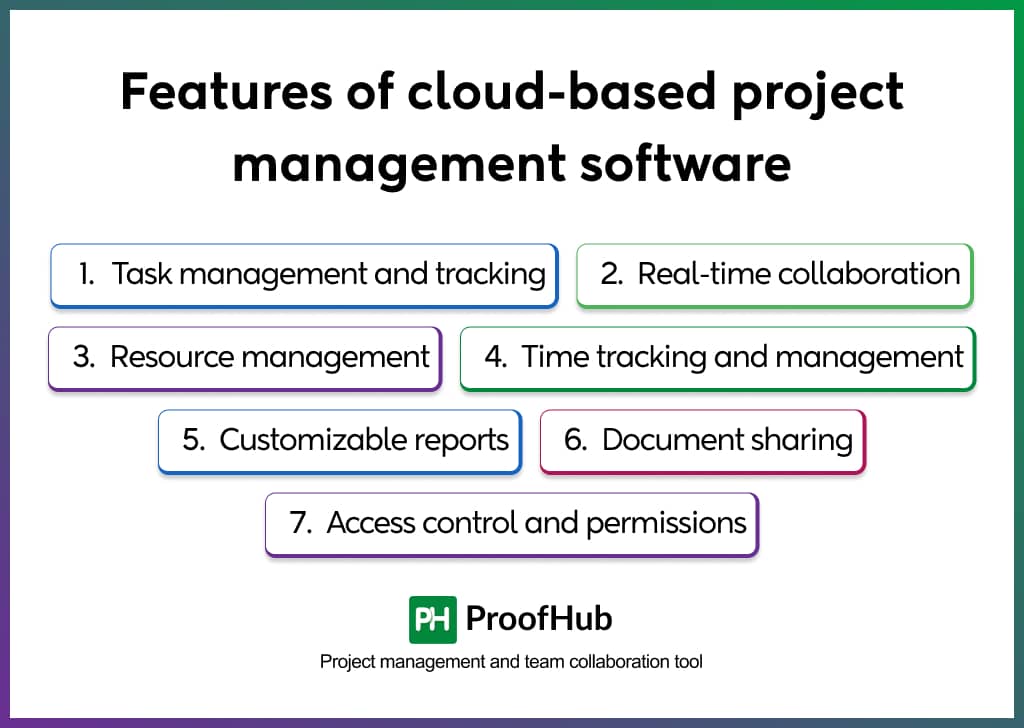 Features of cloud-based project management software

1. Task management and tracking
2. Real-time collaboration
3. Resource management
4. Time tracking and management
5. Customizable reports
6. Document sharing
7. Access control and permissions

PH ProofHub
Project management and team collaboration tool